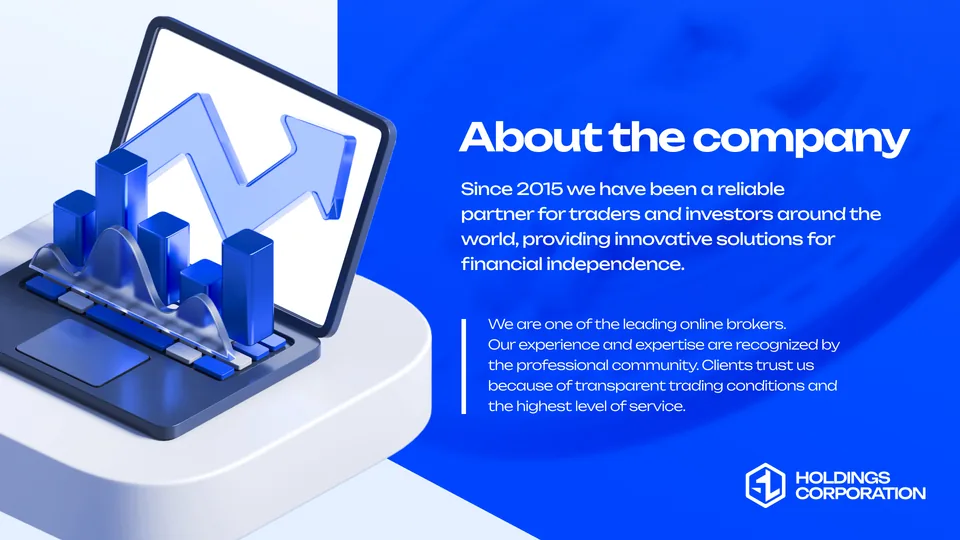 About the company

Since 2015 we have been a reliable partner for traders and investors around the world, providing innovative solutions for financial independence.

We are one of the leading online brokers. Our experience and expertise are recognized by the professional community. Clients trust us because of transparent trading conditions and the highest level of service.

HOLDINGS CORPORATION